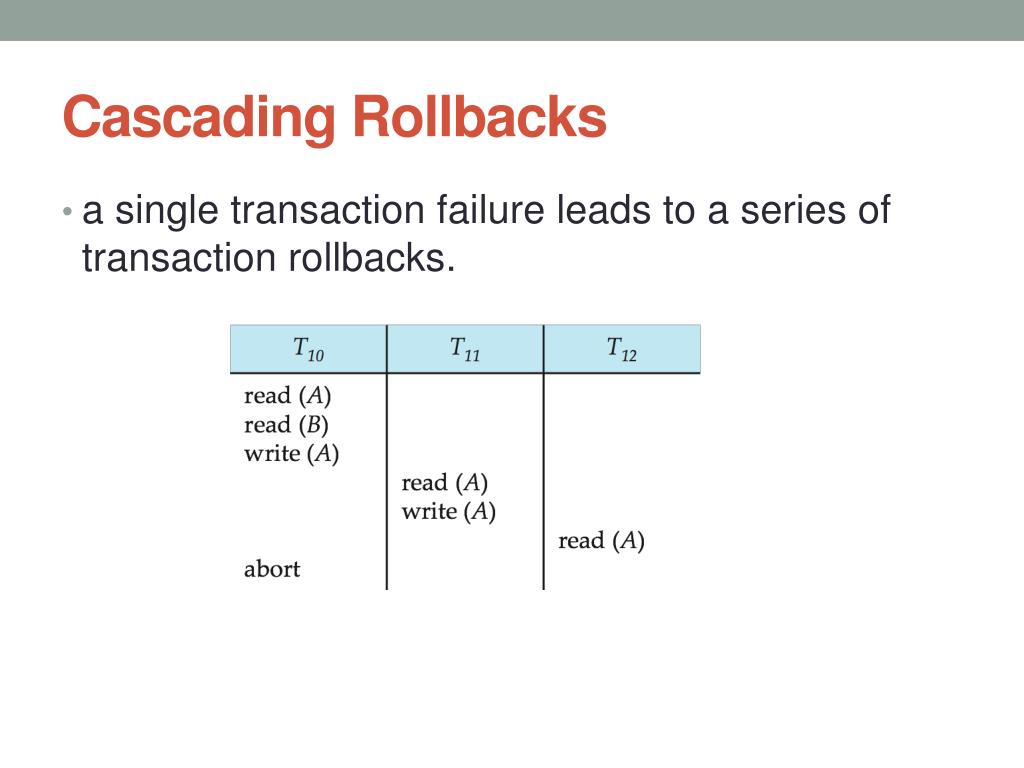 Cascading Rollbacks

• a single transaction failure leads to a series of transaction rollbacks.

| $T_{10}$ | $T_{11}$ | $T_{12}$ |
|---|---|---|
| read ($A$) | | |
| read ($B$) | | |
| write ($A$) | | |
| | read ($A$) | |
| | write ($A$) | |
| | | read ($A$) |
| abort | | |